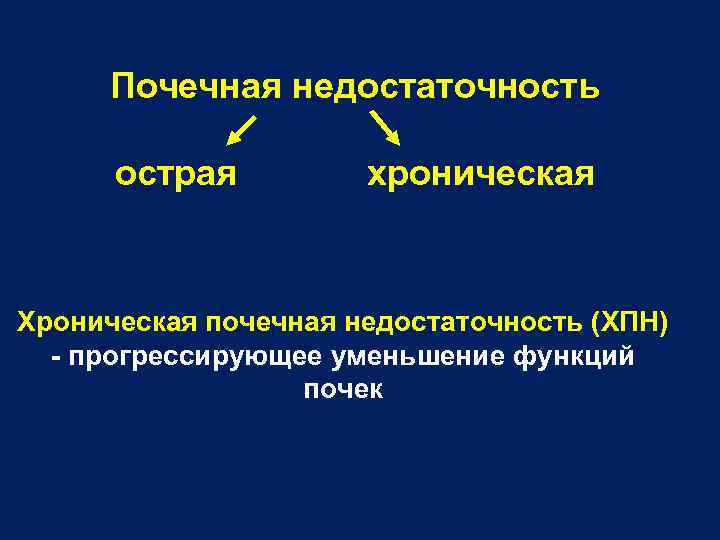 Почечная недостаточность

острая

хроническая

Хроническая почечная недостаточность (ХПН) - прогрессирующее уменьшение функций почек